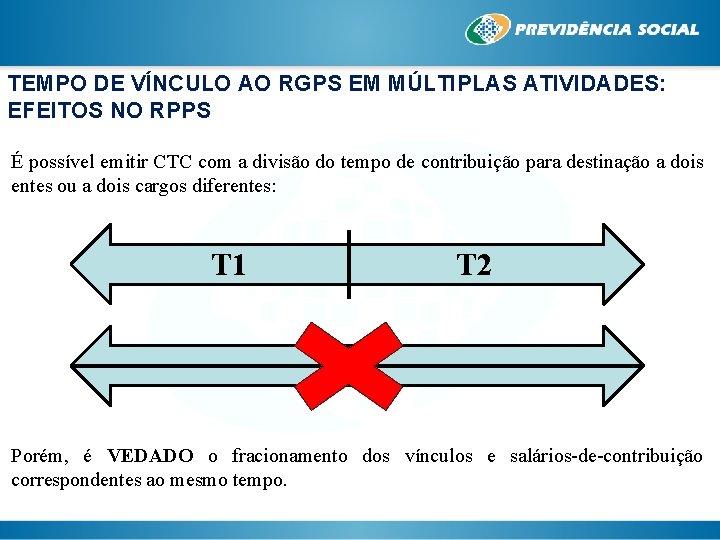 PREVIDÊNCIA SOCIAL

TEMPO DE VÍNCULO AO RGPS EM MÚLTIPLAS ATIVIDADES: EFEITOS NO RPPS

É possível emitir CTC com a divisão do tempo de contribuição para destinação a dois entes ou a dois cargos diferentes:

T1

T2

Porém, é VEDADO o fracionamento dos vínculos e salários-de-contribuição correspondentes ao mesmo tempo.